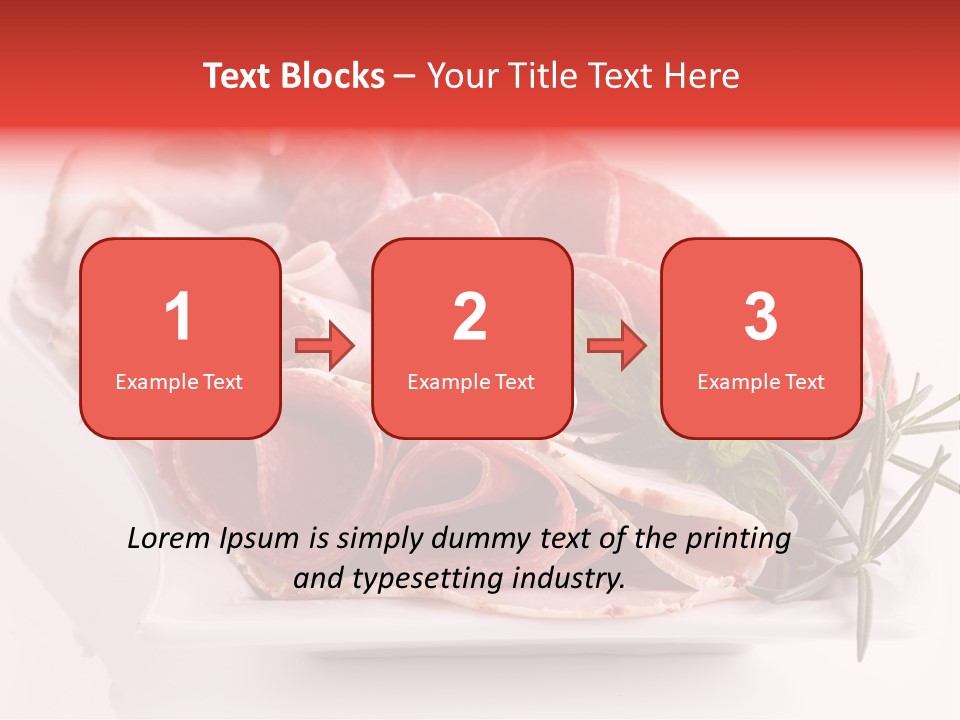 Text Blocks – Your Title Text Here

1
Example Text

2
Example Text

3
Example Text

Lorem Ipsum is simply dummy text of the printing and typesetting industry.